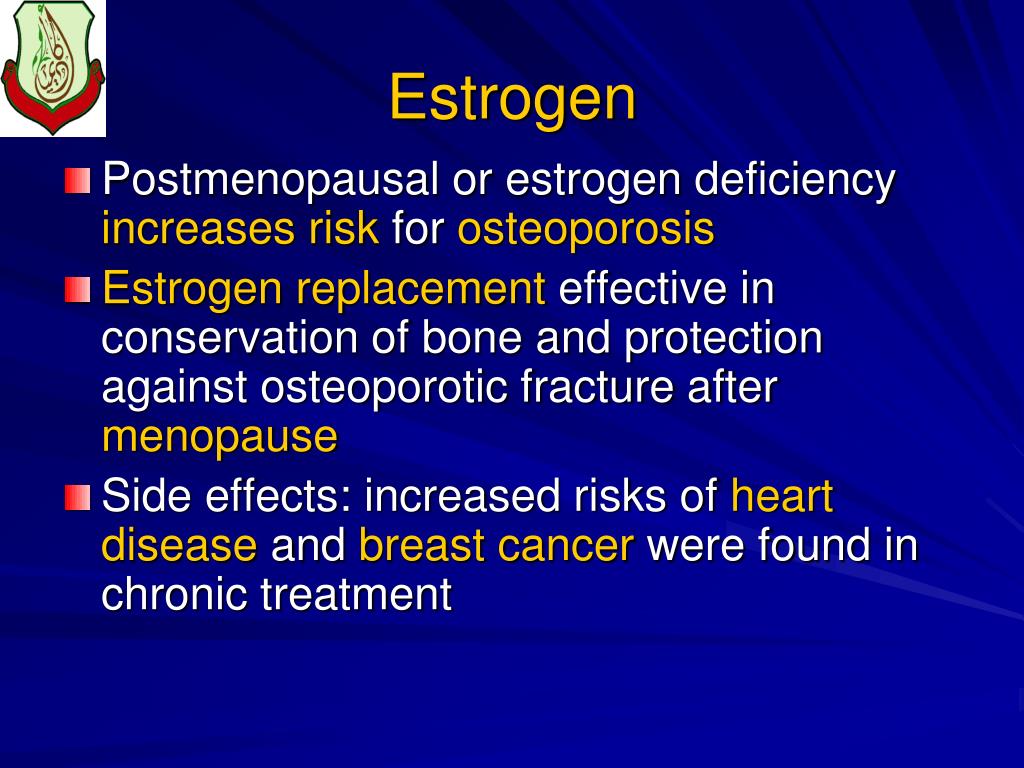 Estrogen

Postmenopausal or estrogen deficiency increases risk for osteoporosis

Estrogen replacement effective in conservation of bone and protection against osteoporotic fracture after menopause

Side effects: increased risks of heart disease and breast cancer were found in chronic treatment